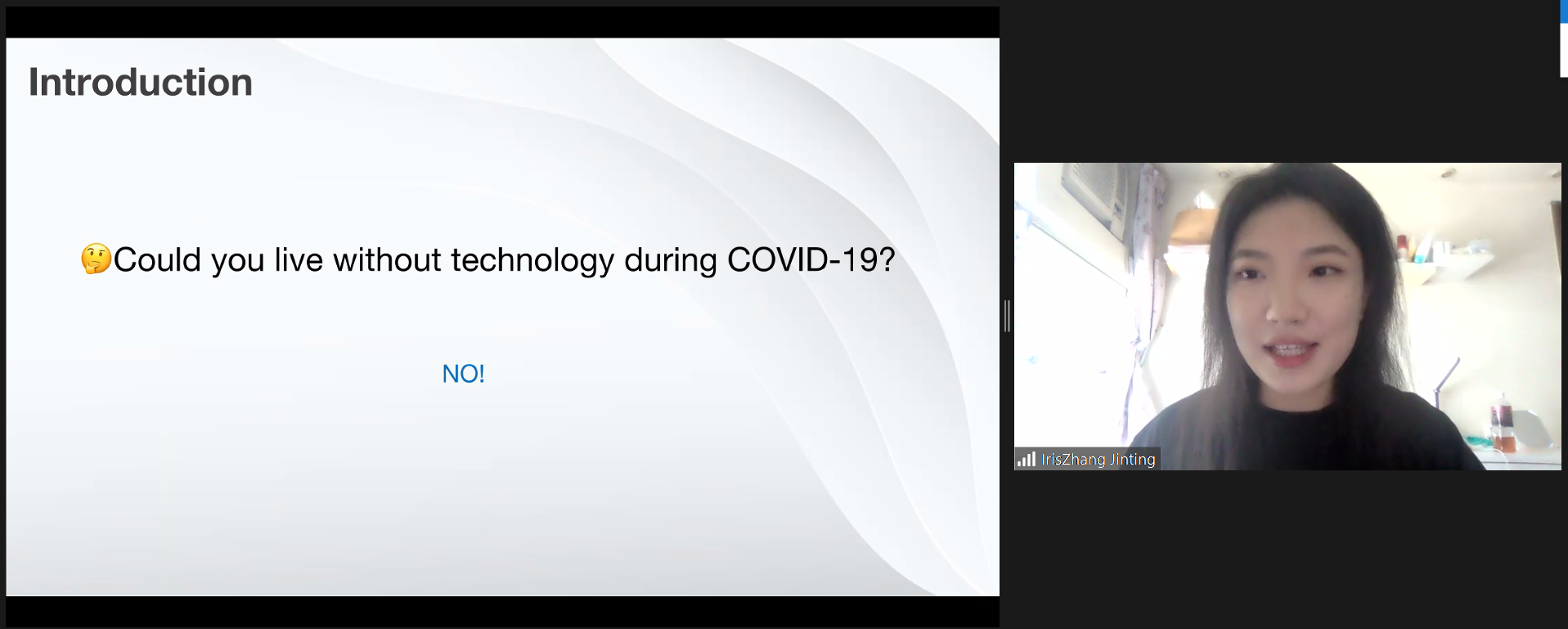 Introduction

🤔Could you live without technology during COVID-19?

NO!

IrisZhang Jinting